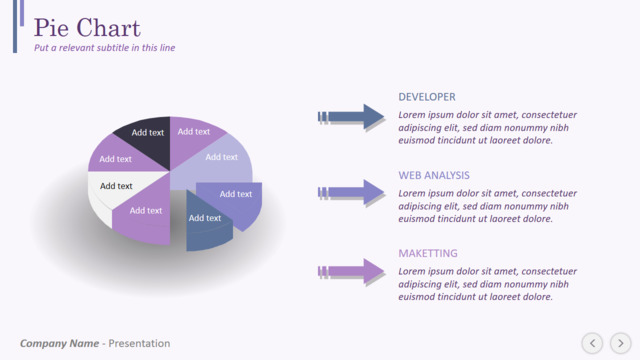 Pie Chart

Put a relevant subtitle in this line

Add text
Add text
Add text
Add text
Add text
Add text
Add text
Add text

DEVELOPER

Lorem ipsum dolor sit amet, consectetuer adipiscing elit, sed diam nonummy nibh euismod tincidunt ut laoreet dolore.

WEB ANALYSIS

Lorem ipsum dolor sit amet, consectetuer adipiscing elit, sed diam nonummy nibh euismod tincidunt ut laoreet dolore.

MAKETTING

Lorem ipsum dolor sit amet, consectetuer adipiscing elit, sed diam nonummy nibh euismod tincidunt ut laoreet dolore.

Company Name - Presentation